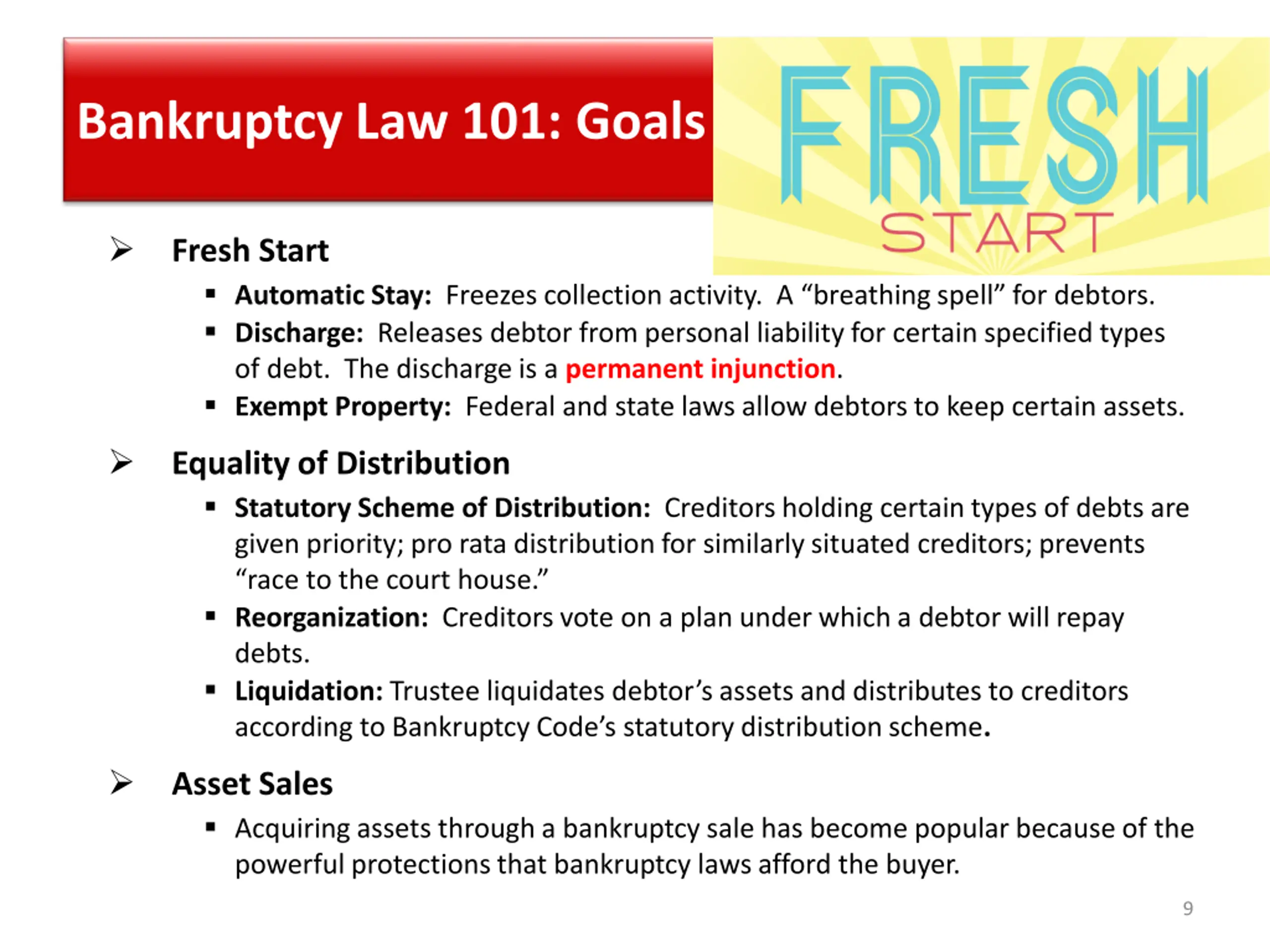 Bankruptcy Law 101: Goals

FRESH START

➢ Fresh Start

▪ Automatic Stay: Freezes collection activity. A “breathing spell” for debtors.

▪ Discharge: Releases debtor from personal liability for certain specified types of debt. The discharge is a permanent injunction.

▪ Exempt Property: Federal and state laws allow debtors to keep certain assets.

➢ Equality of Distribution

▪ Statutory Scheme of Distribution: Creditors holding certain types of debts are given priority; pro rata distribution for similarly situated creditors; prevents “race to the court house.”

▪ Reorganization: Creditors vote on a plan under which a debtor will repay debts.

▪ Liquidation: Trustee liquidates debtor’s assets and distributes to creditors according to Bankruptcy Code’s statutory distribution scheme.

➢ Asset Sales

▪ Acquiring assets through a bankruptcy sale has become popular because of the powerful protections that bankruptcy laws afford the buyer.

9